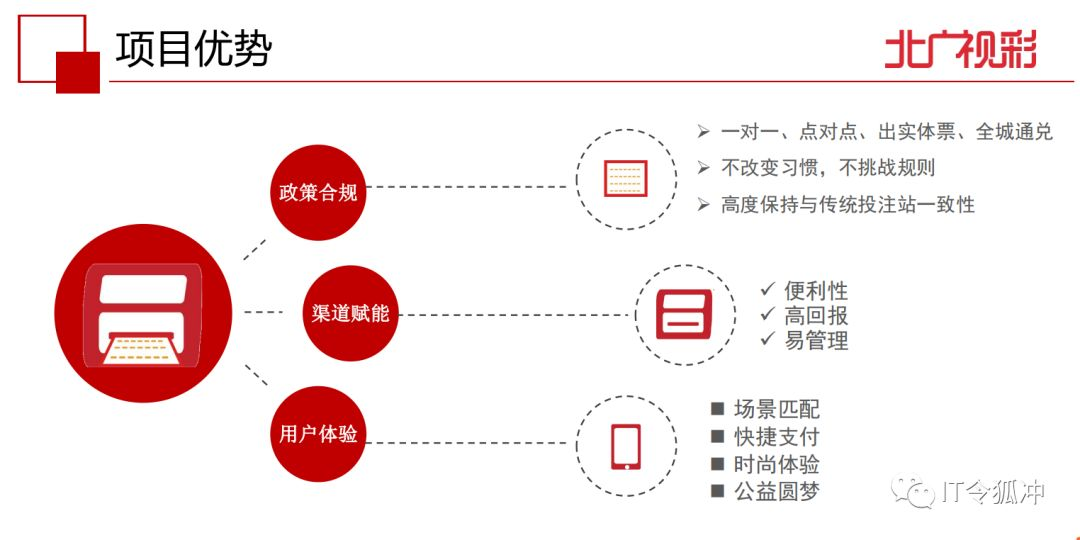 项目优势

北广视彩

政策合规

➢ 一对一、点对点、出实体票、全城通兑
➢ 不改变习惯，不挑战规则
➢ 高度保持与传统投注站一致性

渠道赋能

✓ 便利性
✓ 高回报
✓ 易管理

用户体验

■ 场景匹配
■ 快捷支付
■ 时尚体验
■ 公益圆梦

IT令狐冲